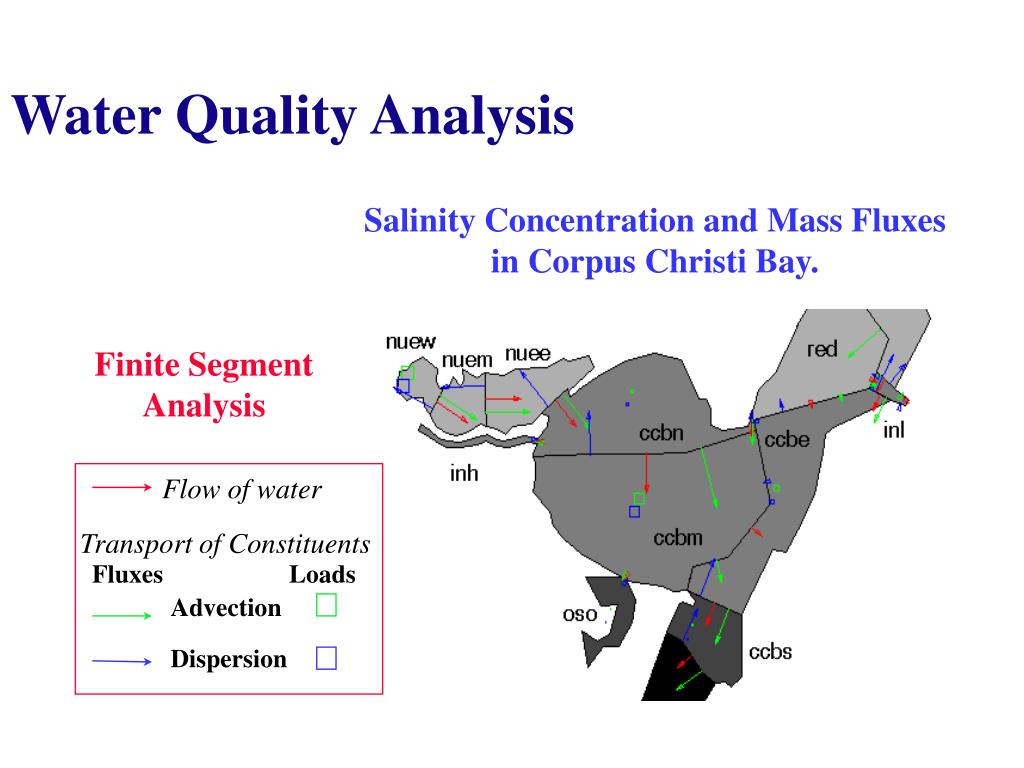 Water Quality Analysis

Salinity Concentration and Mass Fluxes in Corpus Christi Bay.

Finite Segment Analysis

Flow of water

Transport of Constituents

Fluxes

Loads

Advection

Dispersion

nuew

nuem

nuee

red

ccbn

ccbe

inl

inh

ccbm

oso

ccbs